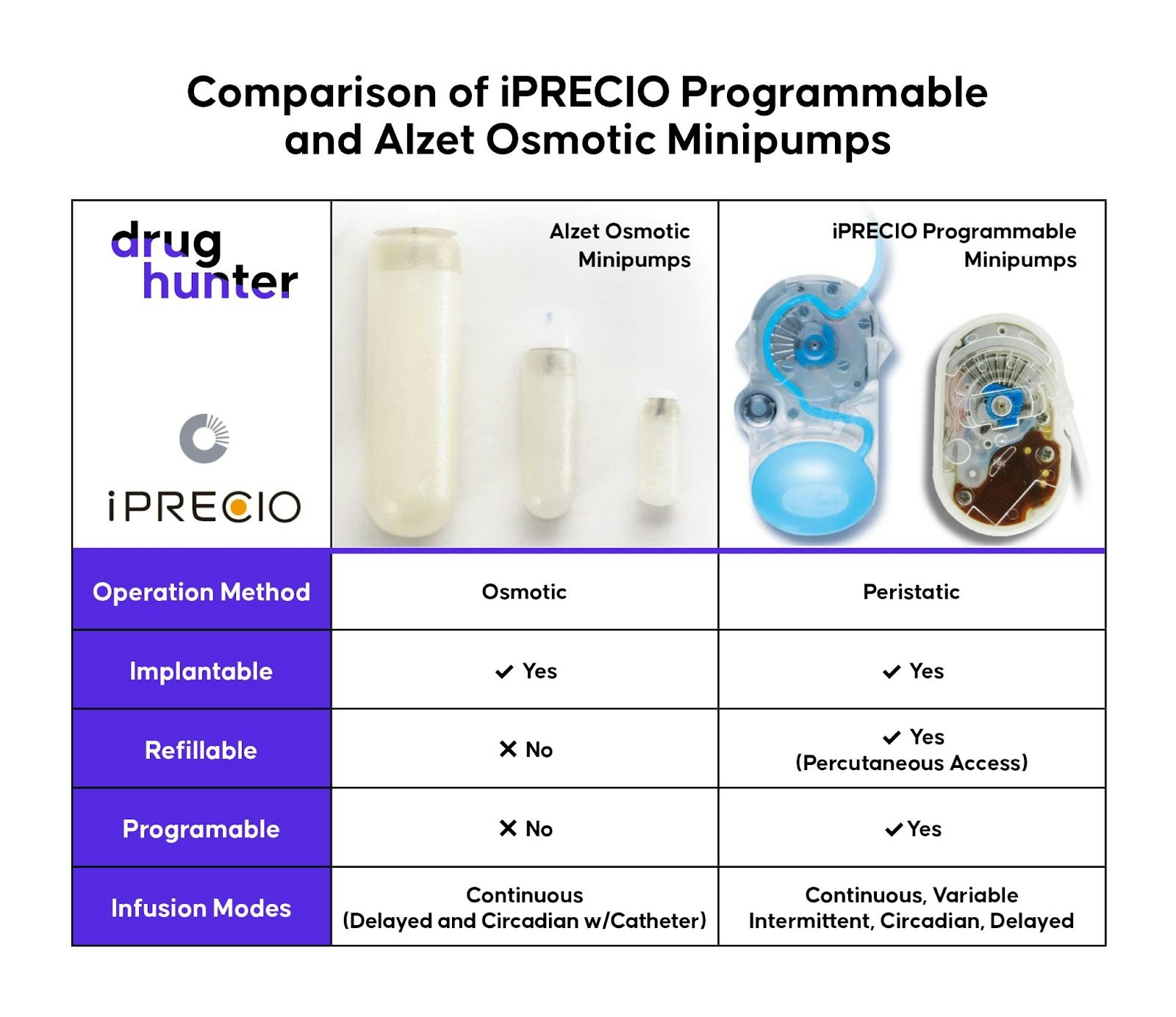 Comparison of iPRECIO Programmable and Alzet Osmotic Minipumps

| drug hunter iPRECIO | Alzet Osmotic Minipumps | iPRECIO Programmable Minipumps |
|---|---|---|
| Operation Method | Osmotic | Peristatic |
| Implantable | ✓ Yes | ✓ Yes |
| Refillable | ✕ No | ✓ Yes (Percutaneous Access) |
| Programable | ✕ No | ✓ Yes |
| Infusion Modes | Continuous (Delayed and Circadian w/Catheter) | Continuous, Variable Intermittent, Circadian, Delayed |